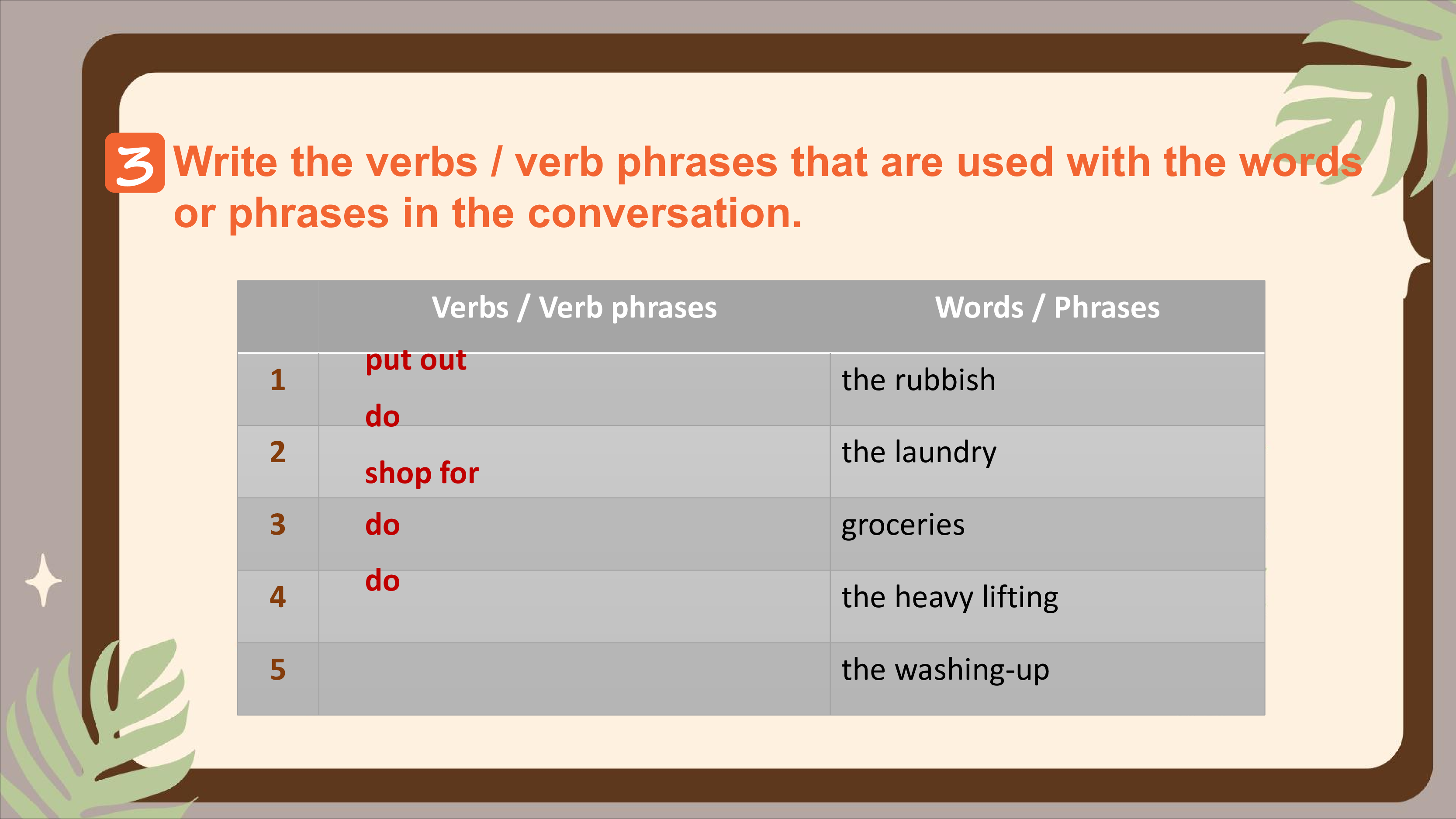 3 Write the verbs / verb phrases that are used with the words or phrases in the conversation.

| | Verbs / Verb phrases | Words / Phrases |
|---|---|---|
| 1 | put out | the rubbish |
| 2 | do | the laundry |
| 3 | shop for | groceries |
| 4 | do | the heavy lifting |
| 5 | do | the washing-up |